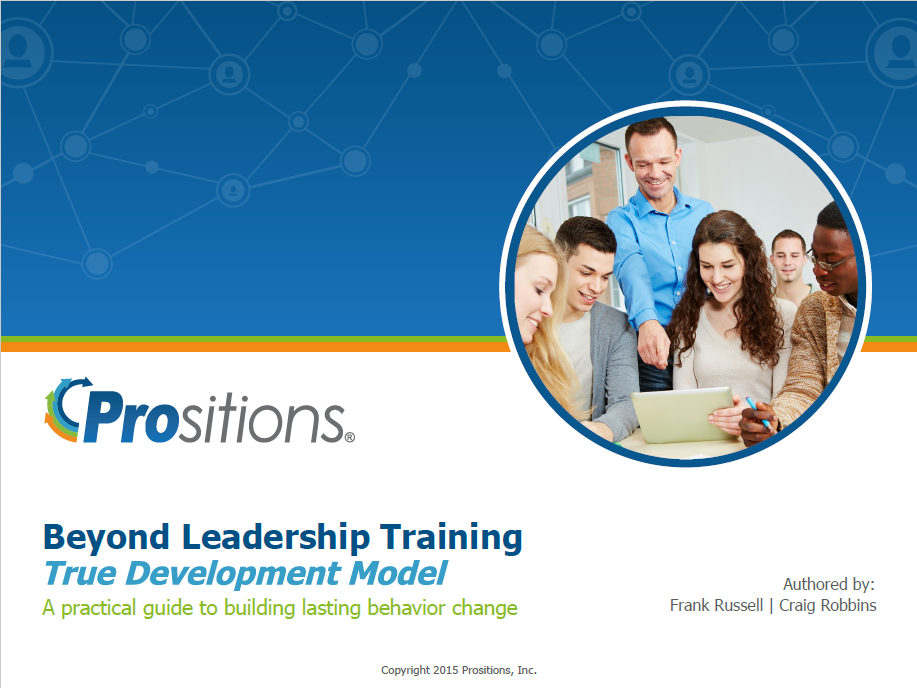 Prositions®

Beyond Leadership Training
True Development Model
A practical guide to building lasting behavior change

Authored by:
Frank Russell | Craig Robbins

Copyright 2015 Prositions, Inc.